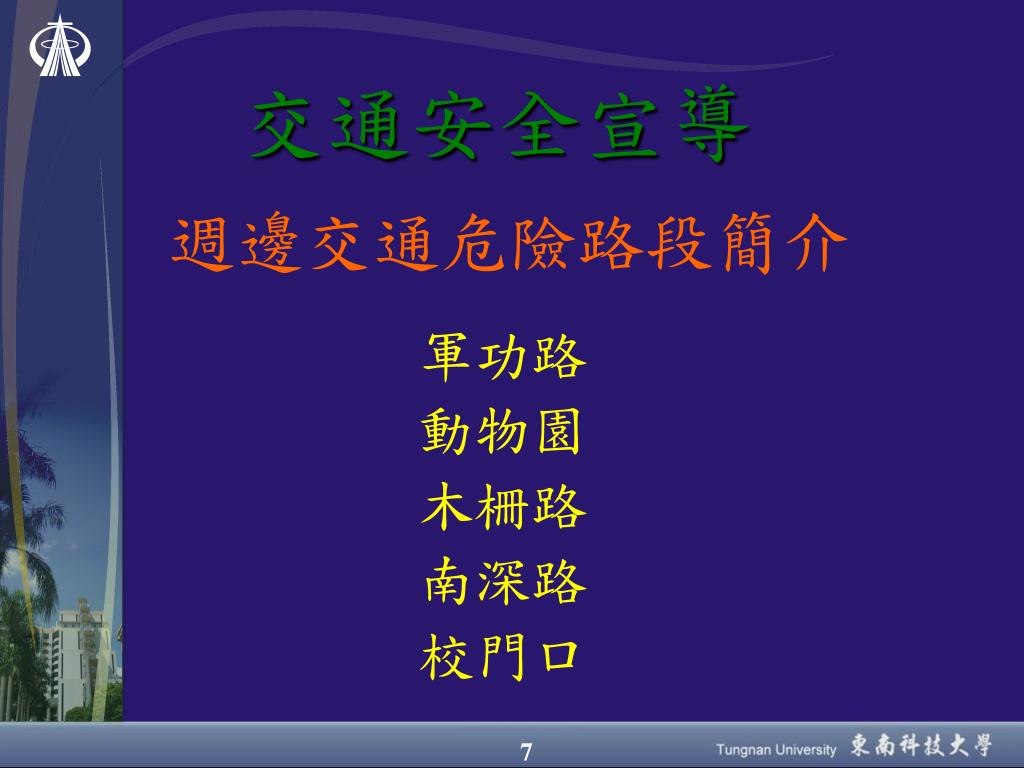 交通安全宣導

週邊交通危險路段簡介

軍功路
動物園
木柵路
南深路
校門口

7

Tungnan University 東南科技大學